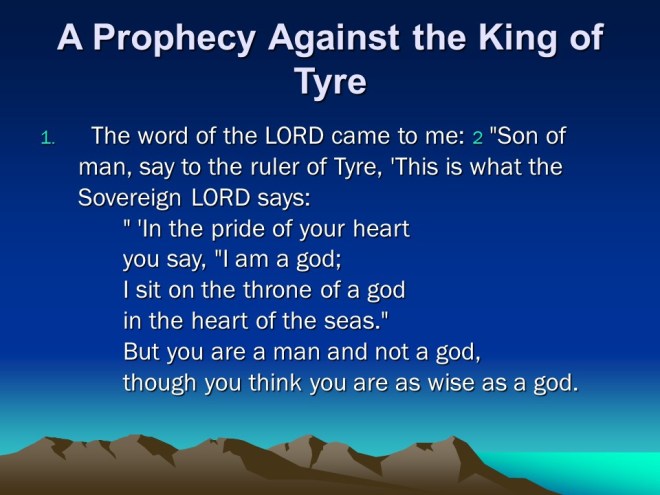 A Prophecy Against the King of Tyre

1. The word of the LORD came to me: 2 "Son of man, say to the ruler of Tyre, 'This is what the Sovereign LORD says:
" 'In the pride of your heart
you say, "I am a god;
I sit on the throne of a god
in the heart of the seas."
But you are a man and not a god,
though you think you are as wise as a god.